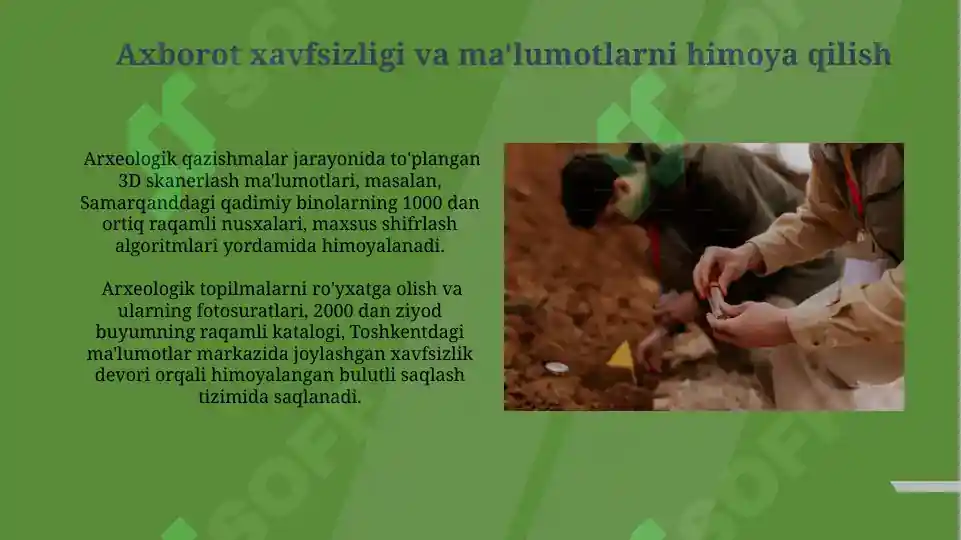 Axborot xavfsizligi va ma'lumotlarni himoya qilish

Arxeologik qazishmalar jarayonida to'plangan 3D skanerlash ma'lumotlari, masalan, Samarqanddagi qadimiy binolarning 1000 dan ortiq raqamli nusxalari, maxsus shifrlash algoritmlari yordamida himoyalanadi.

Arxeologik topilmalarni ro'yxatga olish va ularning fotosuratlari, 2000 dan ziyod buyumning raqamli katalogi, Toshkentdagi ma'lumotlar markazida joylashgan xavfsizlik devori orqali himoyalangan bulutli saqlash tizimida saqlanadi.